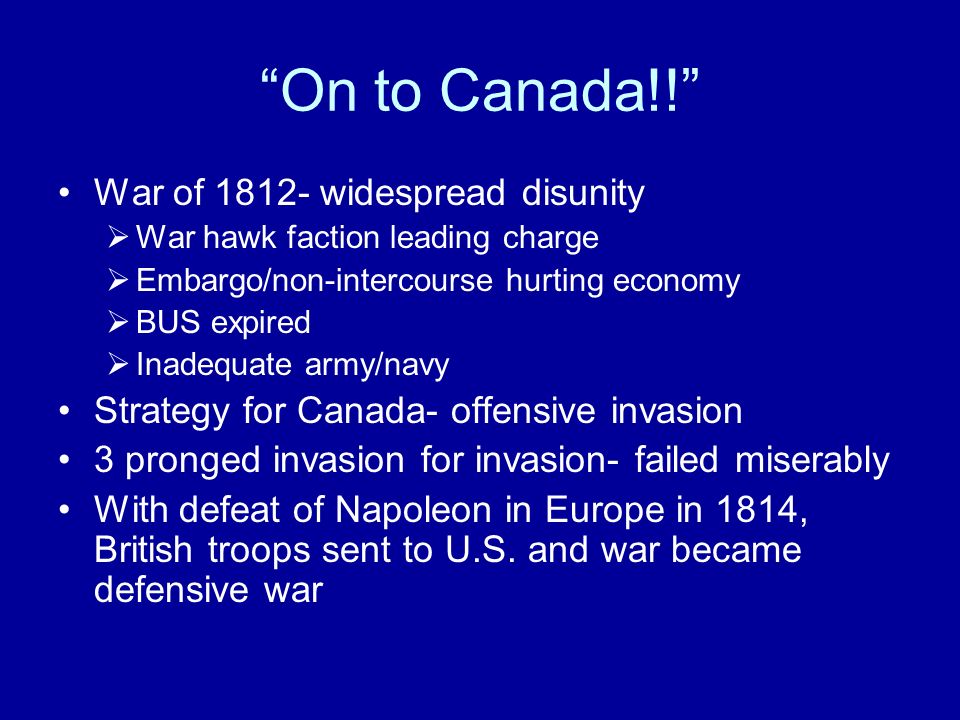 “On to Canada!!”

• War of 1812- widespread disunity
  ➢ War hawk faction leading charge
  ➢ Embargo/non-intercourse hurting economy
  ➢ BUS expired
  ➢ Inadequate army/navy
• Strategy for Canada- offensive invasion
• 3 pronged invasion for invasion- failed miserably
• With defeat of Napoleon in Europe in 1814, British troops sent to U.S. and war became defensive war